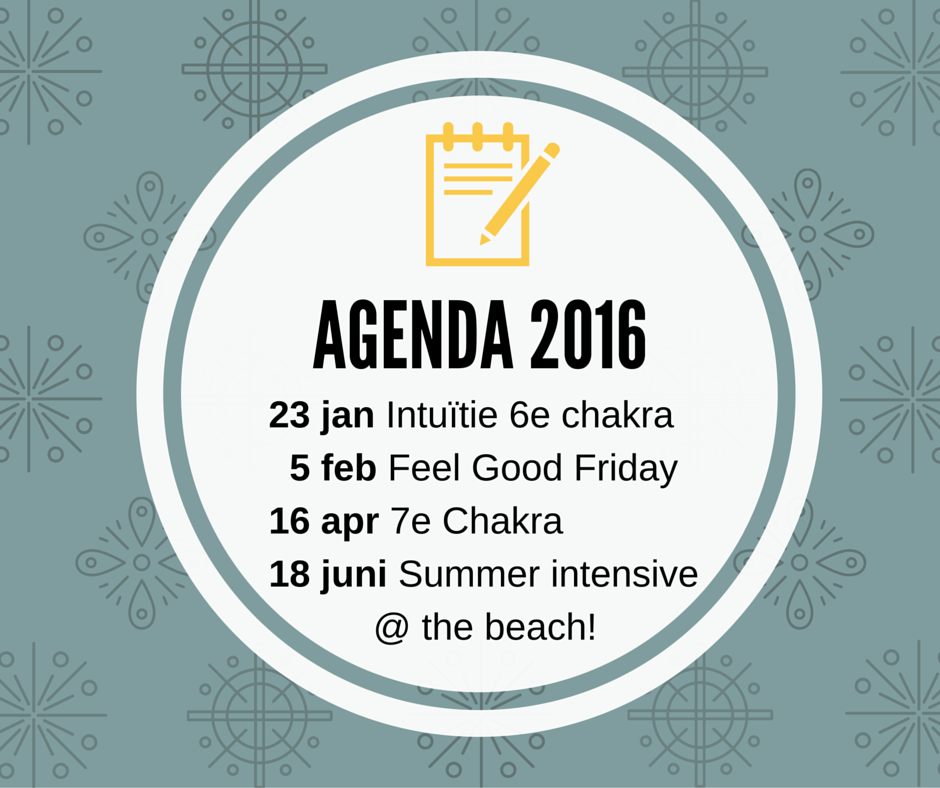 AGENDA 2016

23 jan Intuïtie 6e chakra
5 feb Feel Good Friday
16 apr 7e Chakra
18 juni Summer intensive @ the beach!